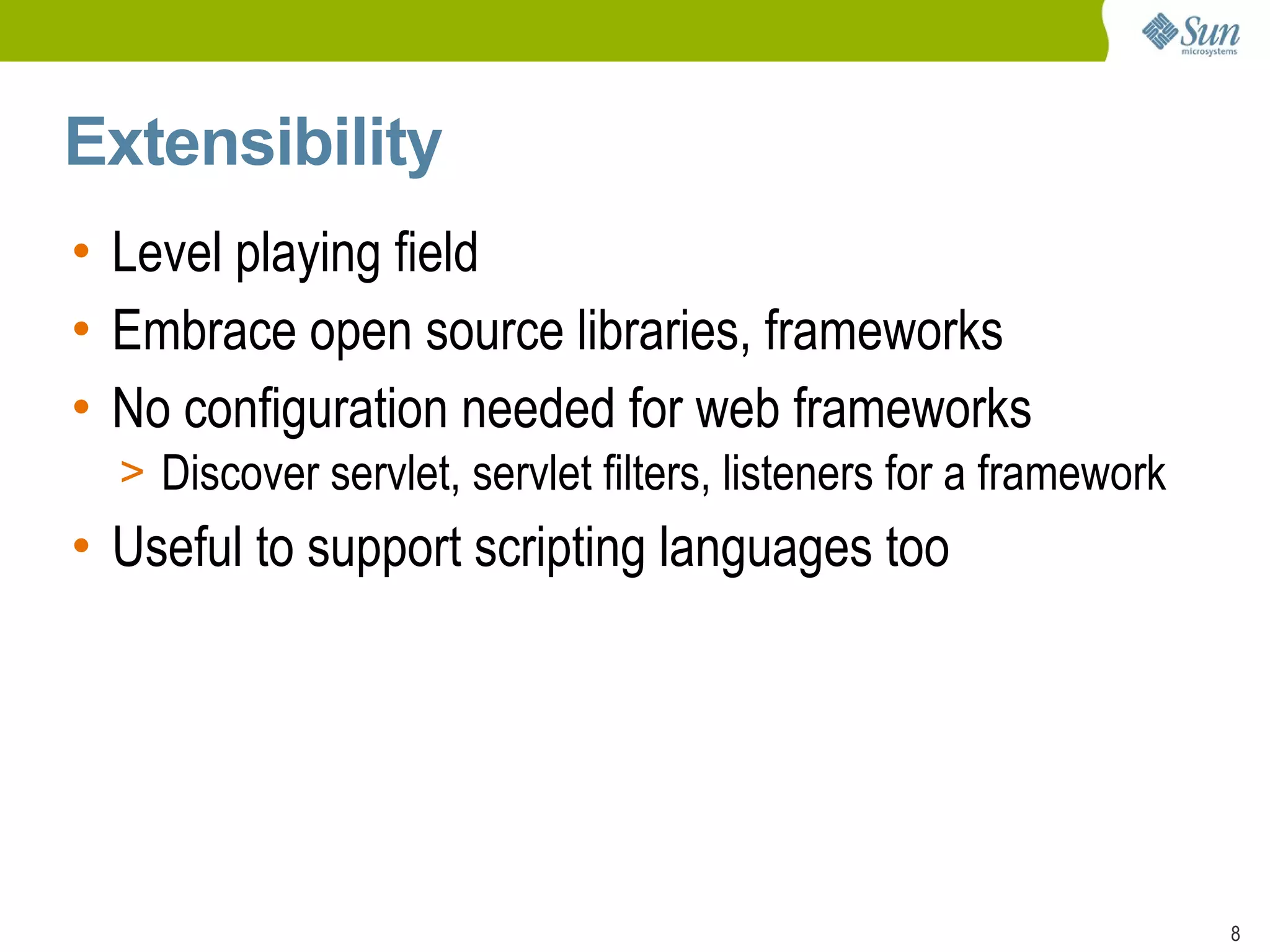 Sun microsystems

Extensibility

• Level playing field
• Embrace open source libraries, frameworks
• No configuration needed for web frameworks
> Discover servlet, servlet filters, listeners for a framework
• Useful to support scripting languages too

8